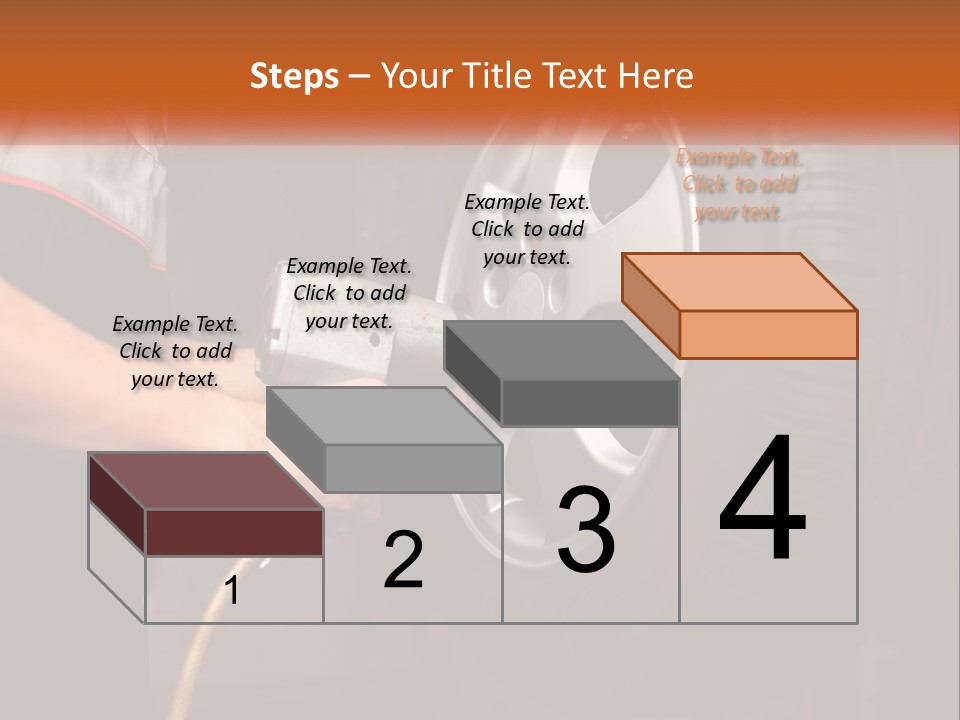 Steps – Your Title Text Here

Example Text. Click to add your text.

Example Text. Click to add your text.

Example Text. Click to add your text.

Example Text. Click to add your text.

1

2

3

4